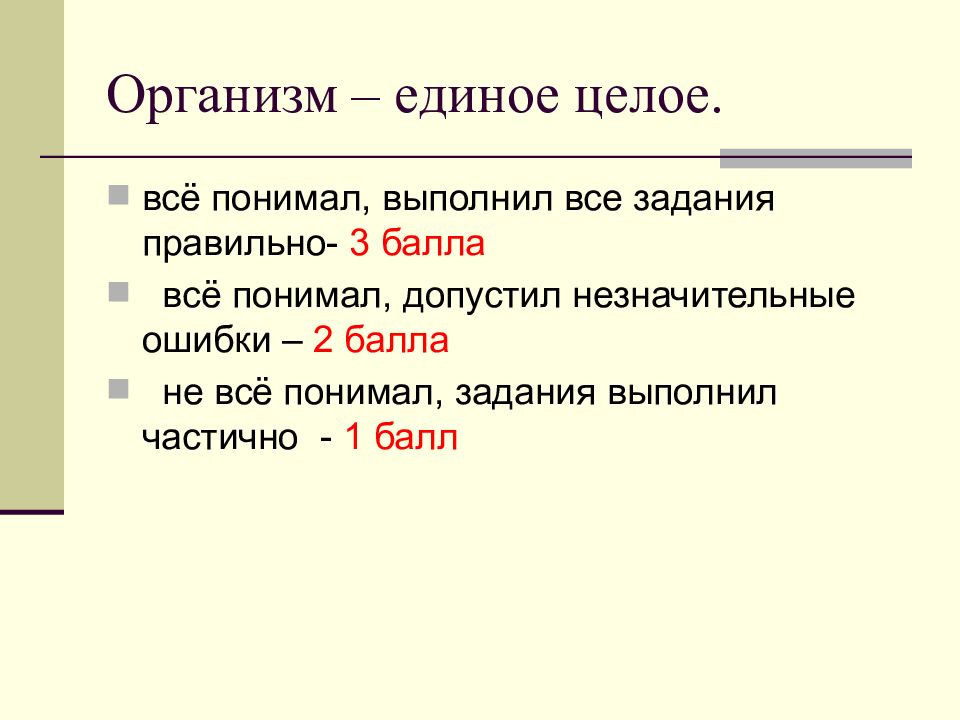 Организм – единое целое.

всё понимал, выполнил все задания правильно- 3 балла

всё понимал, допустил незначительные ошибки – 2 балла

не всё понимал, задания выполнил частично - 1 балл